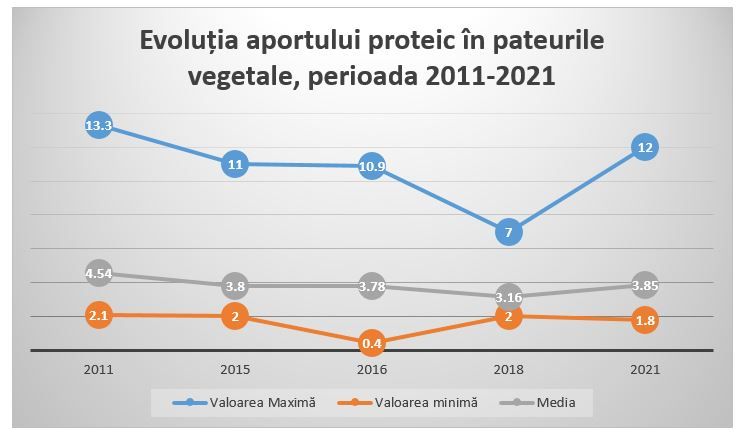 Evoluția aportului proteic în pateurile vegetale, perioada 2011-2021

13.3
11
10.9
7
12
4.54
3.8
3.78
3.16
3.85
2.1
2
0.4
2
1.8

2011
2015
2016
2018
2021

Valoarea Maximă
Valoarea minimă
Media